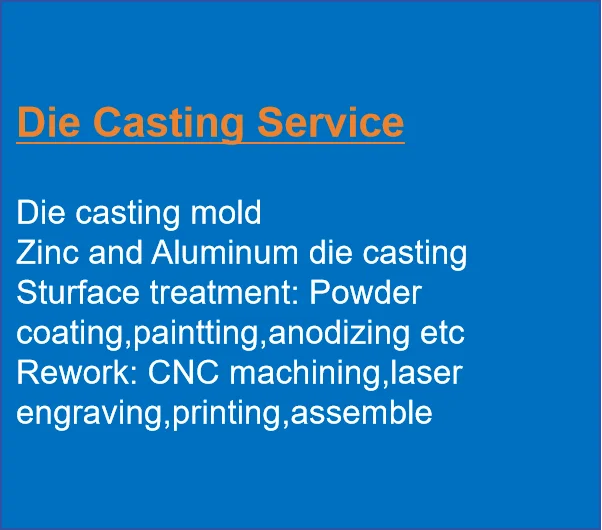 Die Casting Service

Die casting mold
Zinc and Aluminum die casting
Sturface treatment: Powder coating,paintting,anodizing etc
Rework: CNC machining,laser engraving,printing,assemble